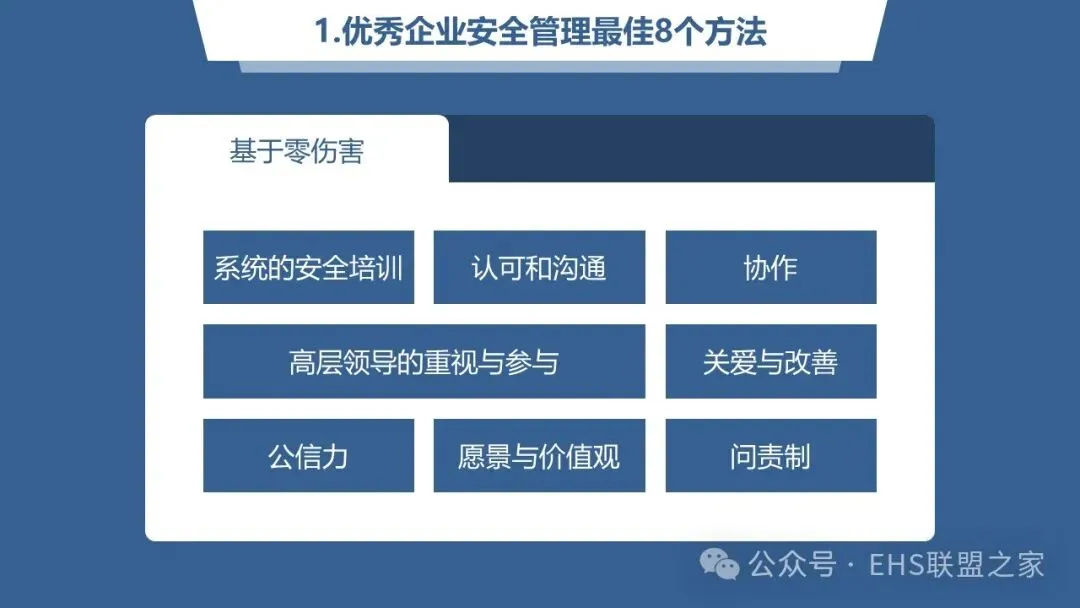 1.优秀企业安全管理最佳8个方法

基于零伤害

系统的安全培训

认可和沟通

协作

高层领导的重视与参与

关爱与改善

公信力

愿景与价值观

问责制

公众号 · EHS联盟之家